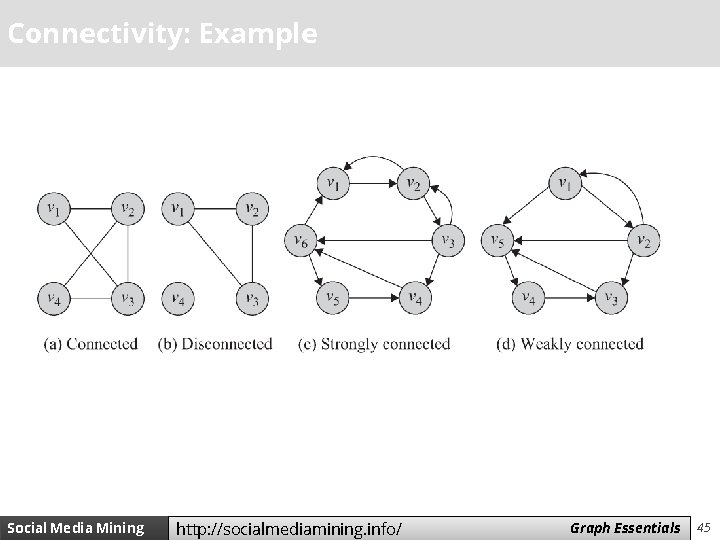 Connectivity: Example

$v_1$ $v_2$ $v_4$ $v_3$
(a) Connected

$v_1$ $v_2$ $v_4$ $v_3$
(b) Disconnected

$v_1$ $v_2$ $v_6$ $v_3$ $v_5$ $v_4$
(c) Strongly connected

$v_1$ $v_5$ $v_2$ $v_4$ $v_3$
(d) Weakly connected

Social Media Mining http://socialmediamining.info/ Graph Essentials 45